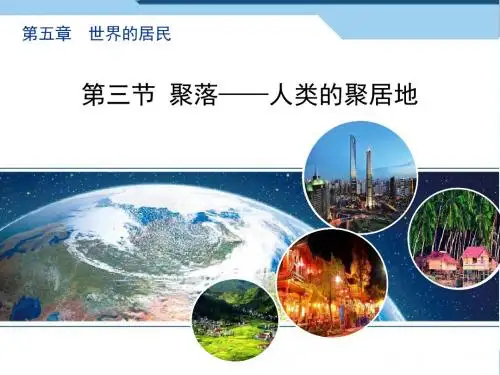 第五章　世界的居民

第三节 聚落——人类的聚居地